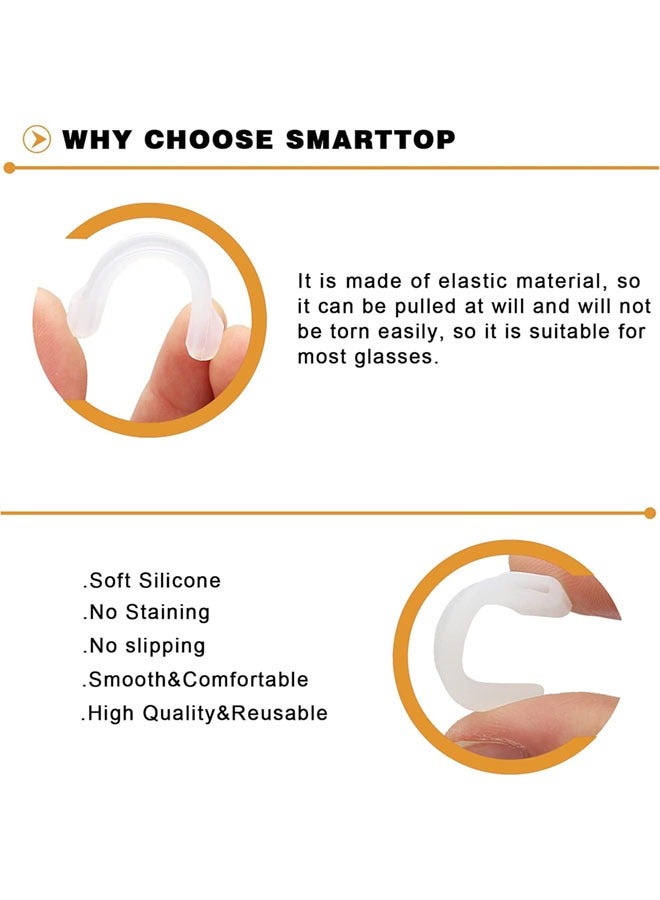 WHY CHOOSE SMARTTOP

It is made of elastic material, so it can be pulled at will and will not be torn easily, so it is suitable for most glasses.

.Soft Silicone
.No Staining
.No slipping
.Smooth&Comfortable
.High Quality&Reusable